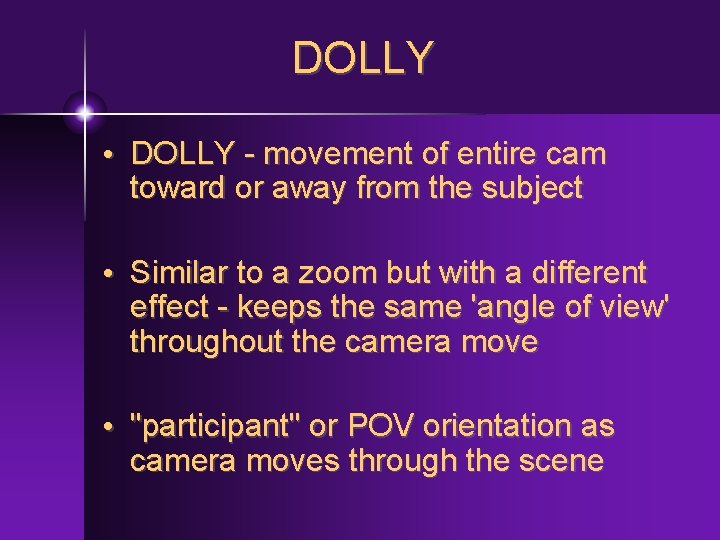 DOLLY

• DOLLY - movement of entire cam toward or away from the subject

• Similar to a zoom but with a different effect - keeps the same 'angle of view' throughout the camera move

• "participant" or POV orientation as camera moves through the scene